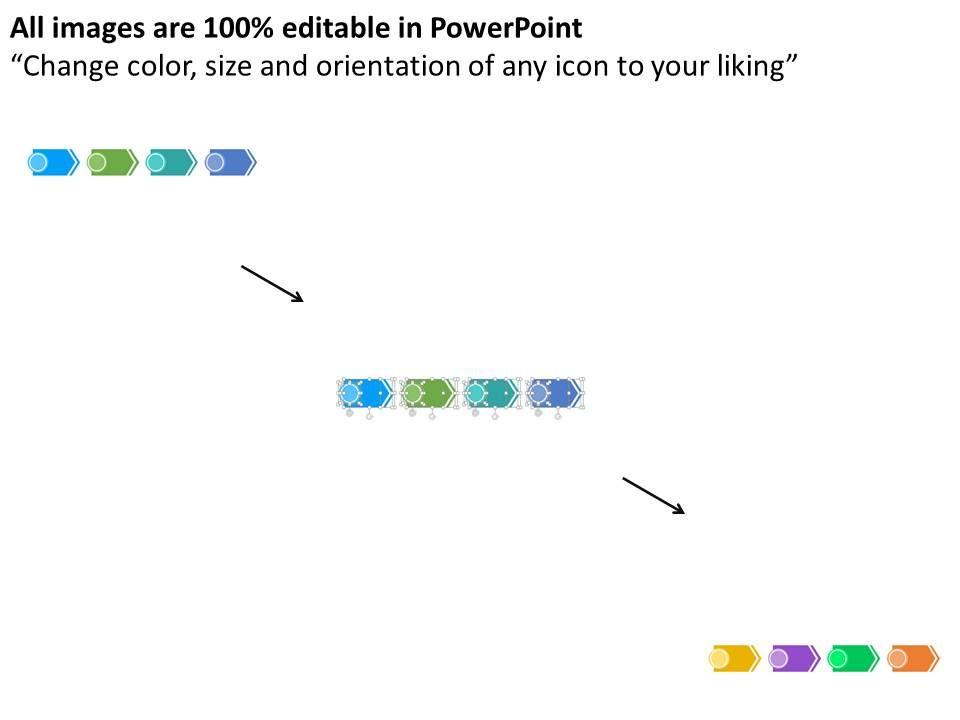 All images are 100% editable in PowerPoint
“Change color, size and orientation of any icon to your liking”